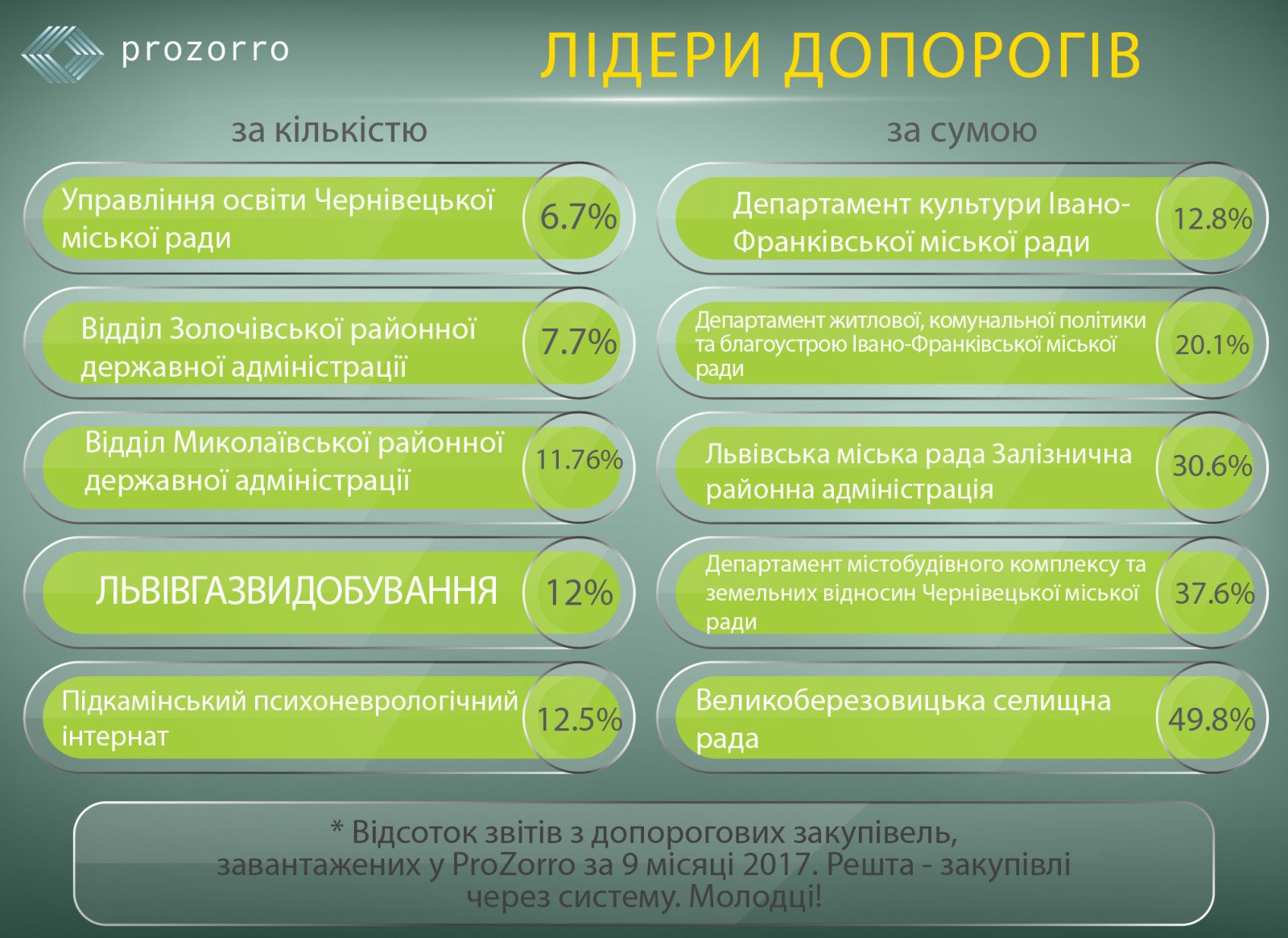 prozorro

ЛІДЕРИ ДОПОРОГІВ

за кількістю

Управління освіти Чернівецької міської ради
6.7%

Відділ Золочівської районної державної адміністрації
7.7%

Відділ Миколаївської районної державної адміністрації
11.76%

ЛЬВІВГАЗВИДОБУВАННЯ
12%

Підкамінський психоневрологічний інтернат
12.5%

за сумою

Департамент культури Івано-Франківської міської ради
12.8%

Департамент житлової, комунальної політики та благоустрою Івано-Франківської міської ради
20.1%

Львівська міська рада Залізнична районна адміністрація
30.6%

Департамент містобудівного комплексу та земельних відносин Чернівецької міської ради
37.6%

Великоберезовицька селищна рада
49.8%

* Відсоток звітів з допорогових закупівель, завантажених у ProZorro за 9 місяці 2017. Решта - закупівлі через систему. Молодці!